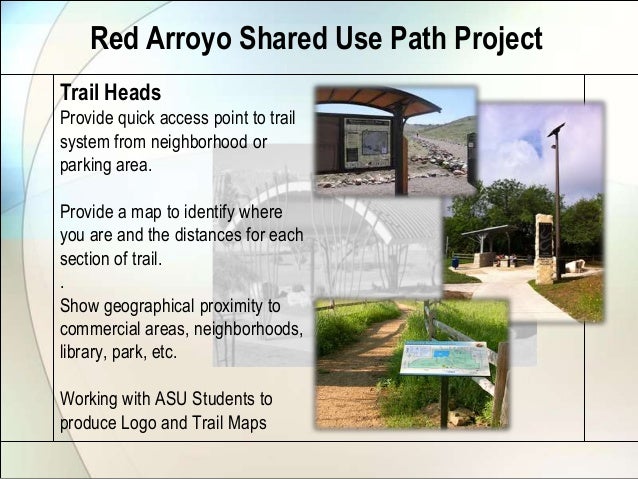 Red Arroyo Shared Use Path Project

Trail Heads
Provide quick access point to trail system from neighborhood or parking area.

Provide a map to identify where you are and the distances for each section of trail.
.
Show geographical proximity to commercial areas, neighborhoods, library, park, etc.

Working with ASU Students to produce Logo and Trail Maps